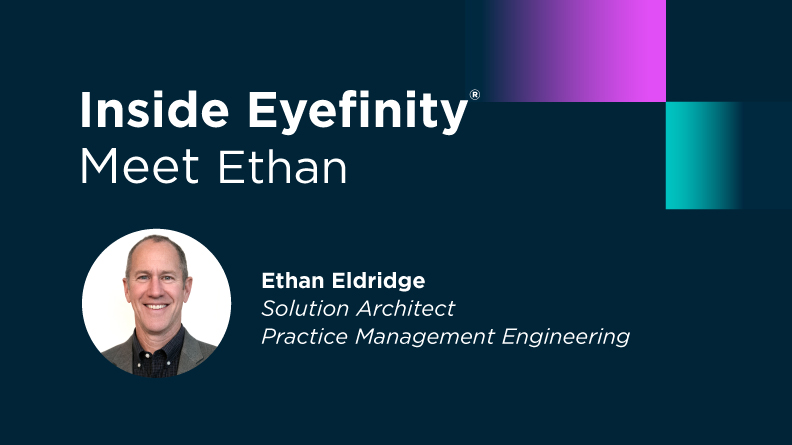 Inside Eyefinity®
Meet Ethan

Ethan Eldridge
Solution Architect
Practice Management Engineering